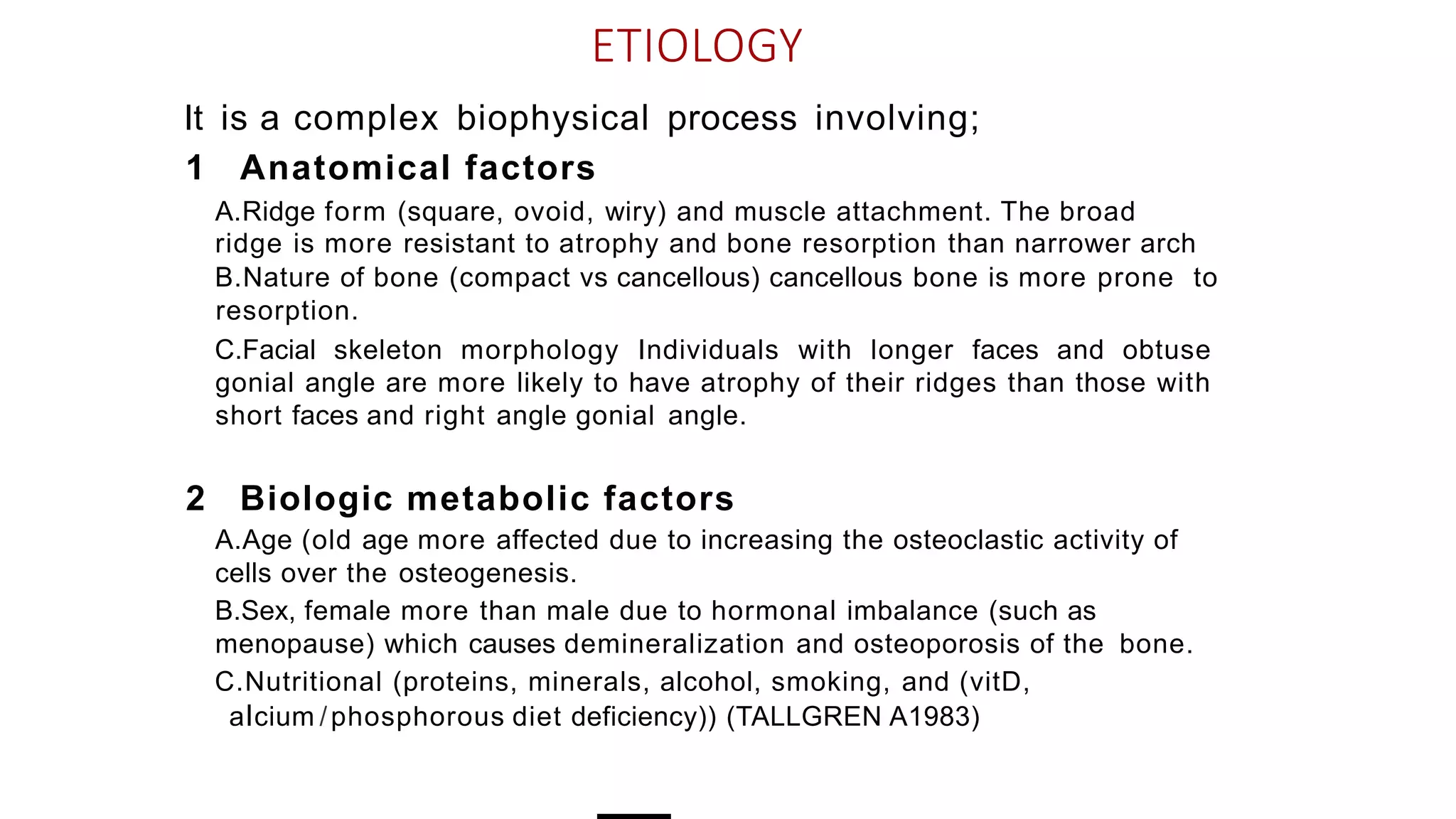 ETIOLOGY

It is a complex biophysical process involving;

1 Anatomical factors

A.Ridge form (square, ovoid, wiry) and muscle attachment. The broad ridge is more resistant to atrophy and bone resorption than narrower arch

B.Nature of bone (compact vs cancellous) cancellous bone is more prone to resorption.

C.Facial skeleton morphology Individuals with longer faces and obtuse gonial angle are more likely to have atrophy of their ridges than those with short faces and right angle gonial angle.

2 Biologic metabolic factors

A.Age (old age more affected due to increasing the osteoclastic activity of cells over the osteogenesis.

B.Sex, female more than male due to hormonal imbalance (such as menopause) which causes demineralization and osteoporosis of the bone.

C.Nutritional (proteins, minerals, alcohol, smoking, and (vitD, alcium/phosphorous diet deficiency)) (TALLGREN A1983)